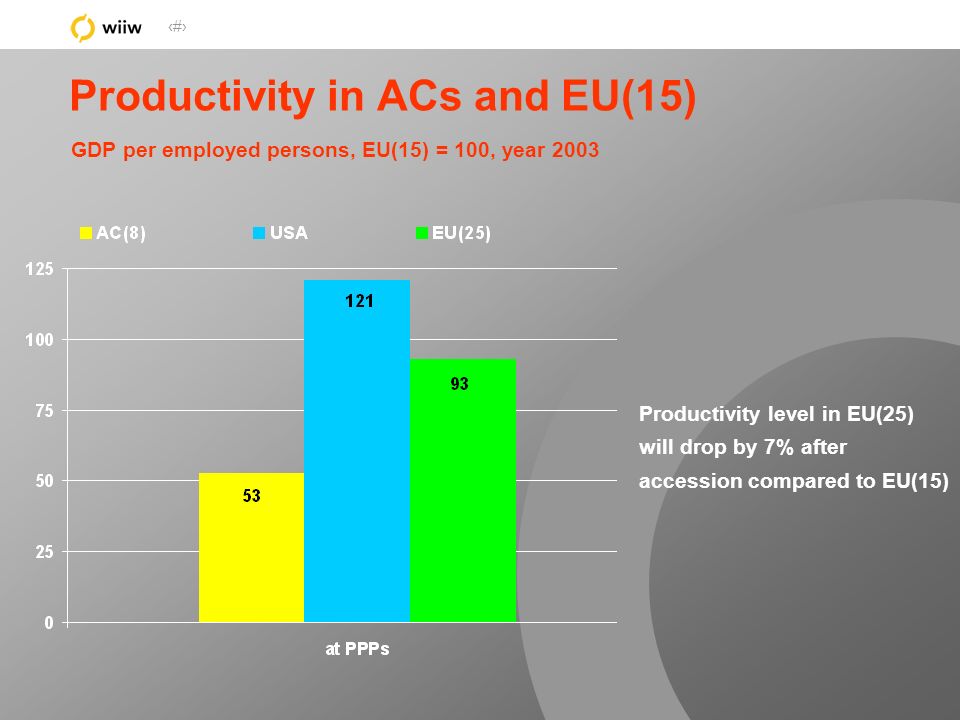 wiiw ‹#›

Productivity in ACs and EU(15)

GDP per employed persons, EU(15) = 100, year 2003

AC(8) USA EU(25)

125
100
75
50
25
0

53
121
93

at PPPs

Productivity level in EU(25) will drop by 7% after accession compared to EU(15)